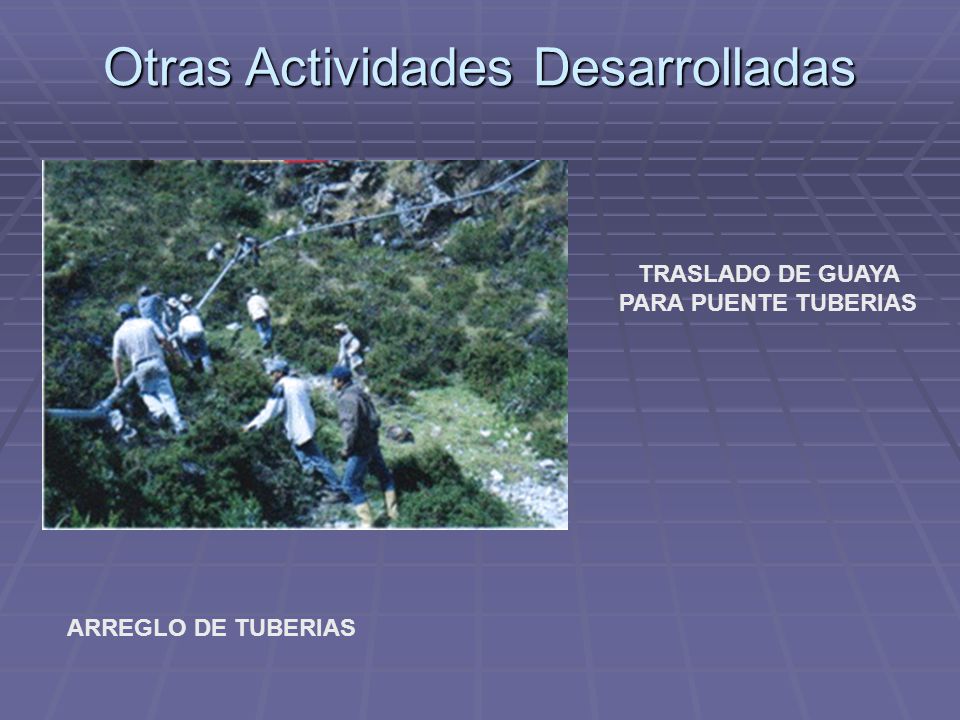 Otras Actividades Desarrolladas

TRASLADO DE GUAYA PARA PUENTE TUBERIAS

ARREGLO DE TUBERIAS